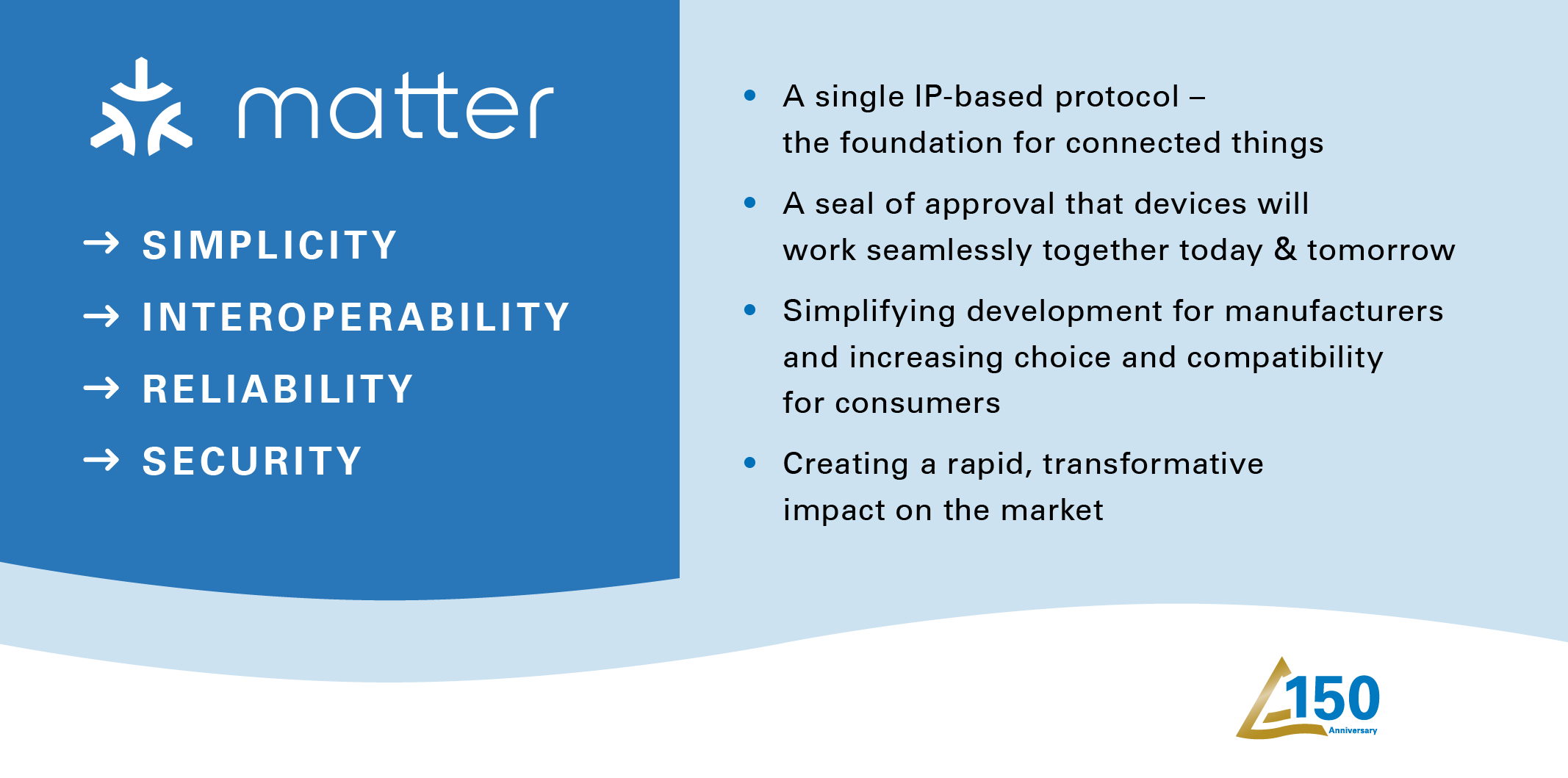 matter

→ SIMPLICITY
→ INTEROPERABILITY
→ RELIABILITY
→ SECURITY

• A single IP-based protocol – the foundation for connected things

• A seal of approval that devices will work seamlessly together today & tomorrow

• Simplifying development for manufacturers and increasing choice and compatibility for consumers

• Creating a rapid, transformative impact on the market

150
Anniversary